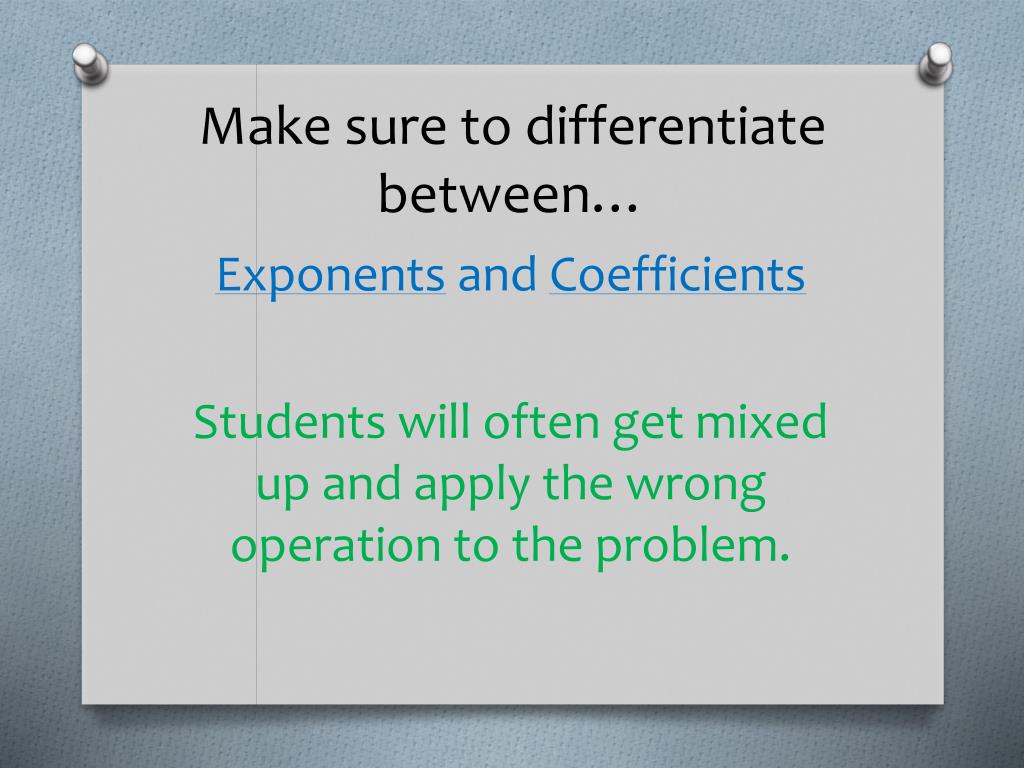 Make sure to differentiate between…

Exponents and Coefficients

Students will often get mixed up and apply the wrong operation to the problem.